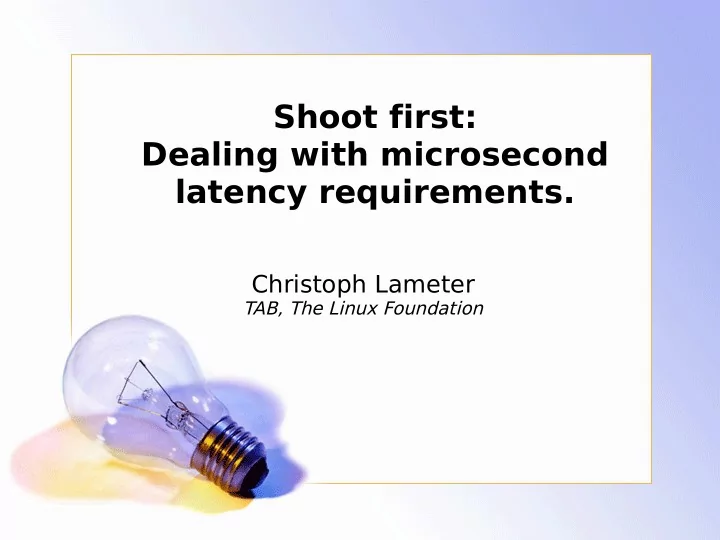 Shoot first:
Dealing with microsecond latency requirements.

Christoph Lameter
TAB, The Linux Foundation